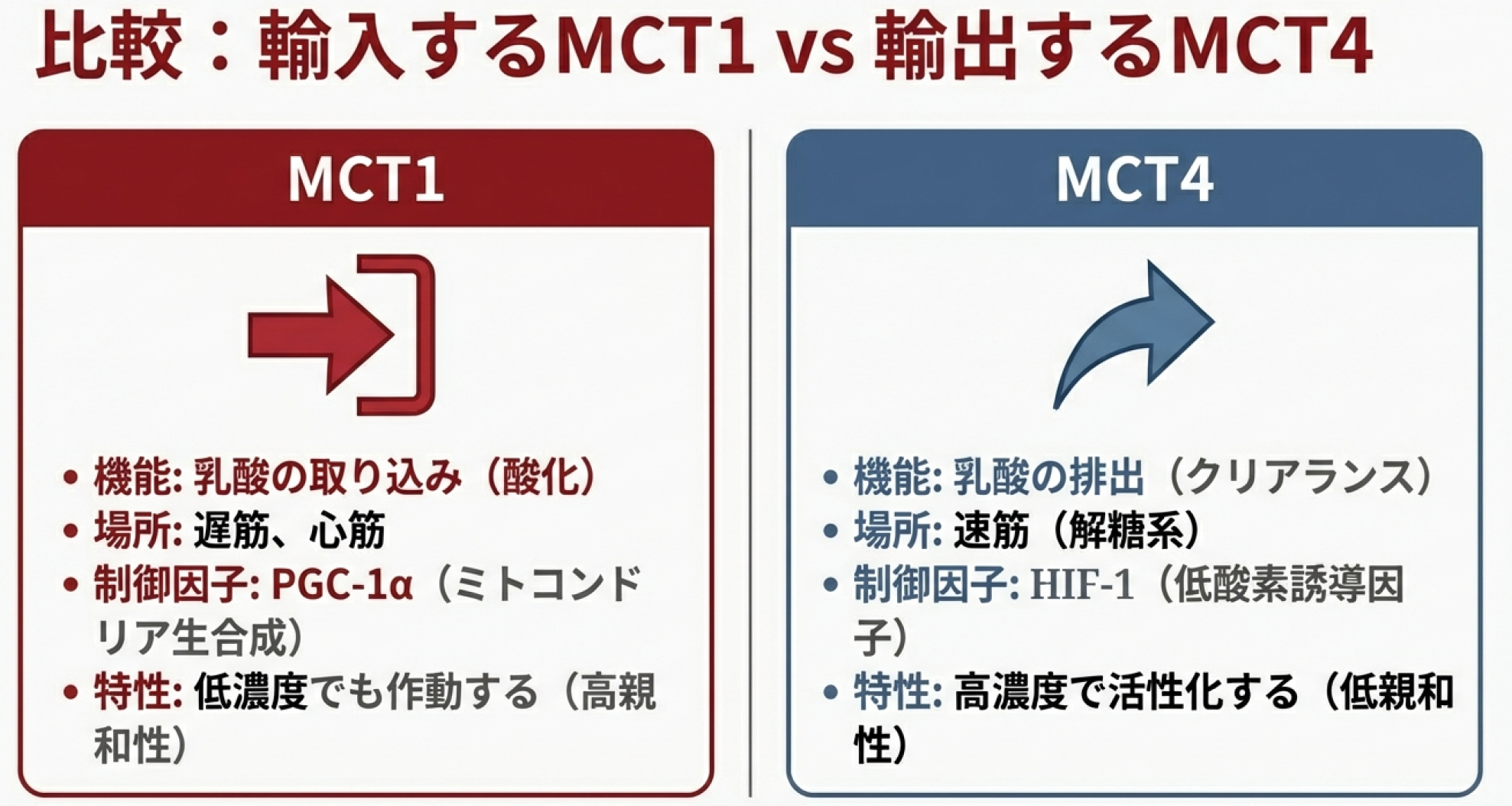 比較：輸入するMCT1 vs 輸出するMCT4

MCT1

• 機能: 乳酸の取り込み（酸化）
• 場所: 遅筋、心筋
• 制御因子: PGC-1α（ミトコンドリア生合成）
• 特性: 低濃度でも作動する（高親和性）

MCT4

• 機能: 乳酸の排出（クリアランス）
• 場所: 速筋（解糖系）
• 制御因子: HIF-1（低酸素誘導因子）
• 特性: 高濃度で活性化する（低親和性）